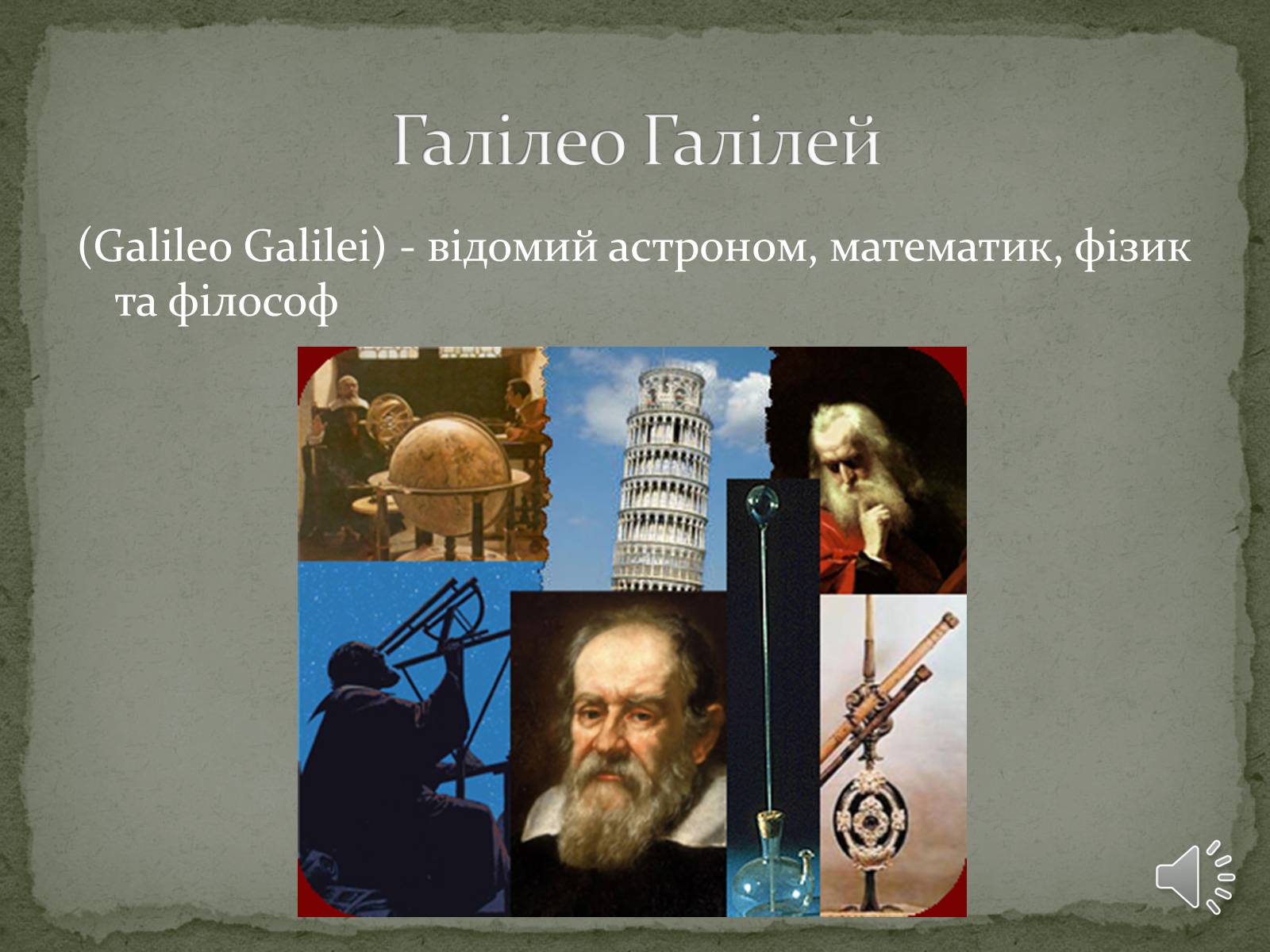 Галілео Галілей

(Galileo Galilei) - відомий астроном, математик, фізик та філософ